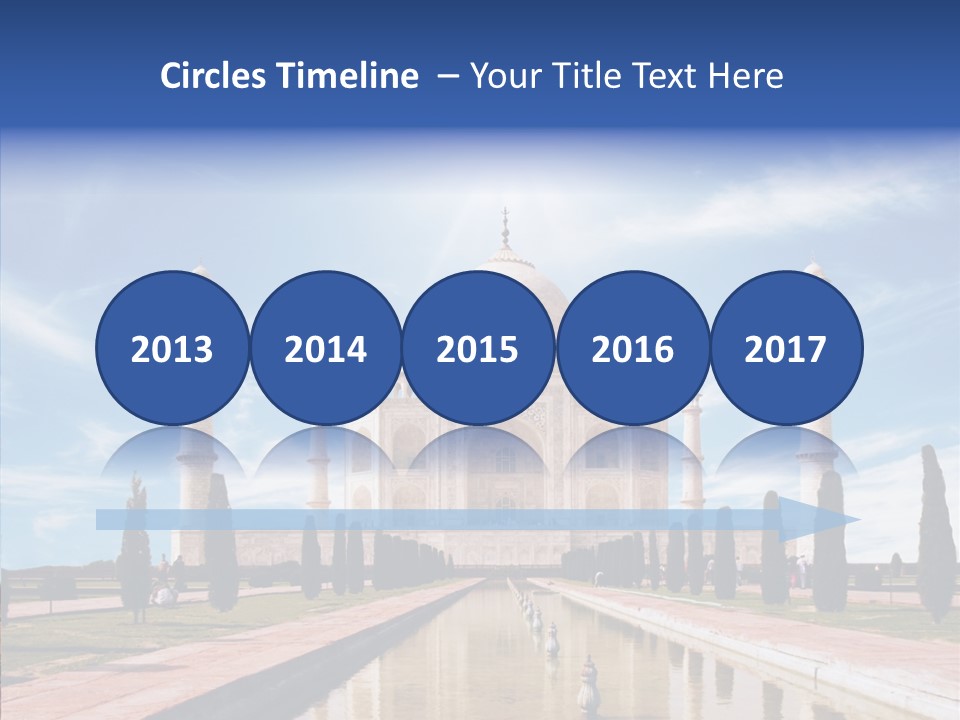 Circles Timeline – Your Title Text Here

2013

2014

2015

2016

2017